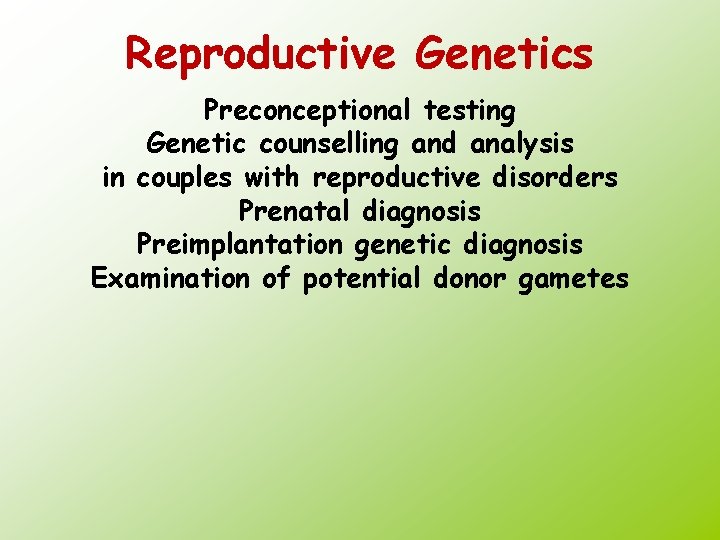 Reproductive Genetics

Preconceptional testing
Genetic counselling and analysis in couples with reproductive disorders
Prenatal diagnosis
Preimplantation genetic diagnosis
Examination of potential donor gametes